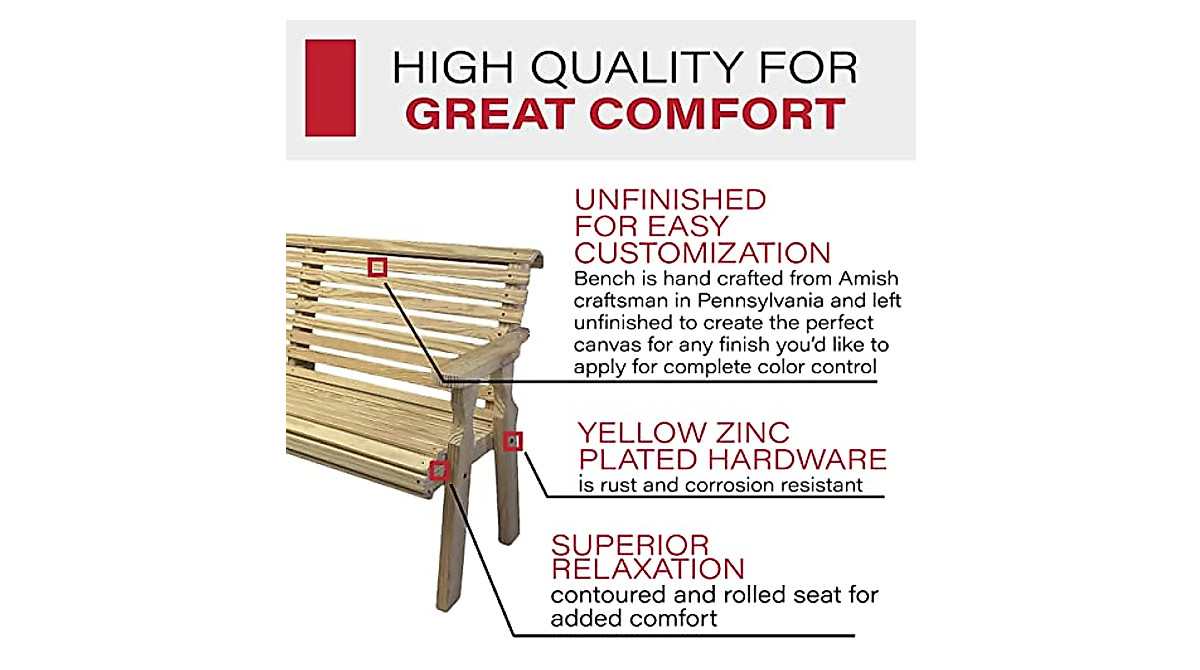 HIGH QUALITY FOR
GREAT COMFORT

UNFINISHED FOR EASY CUSTOMIZATION
Bench is hand crafted from Amish craftsman in Pennsylvania and left unfinished to create the perfect canvas for any finish you'd like to apply for complete color control

YELLOW ZINC PLATED HARDWARE
is rust and corrosion resistant

SUPERIOR RELAXATION
contoured and rolled seat for added comfort